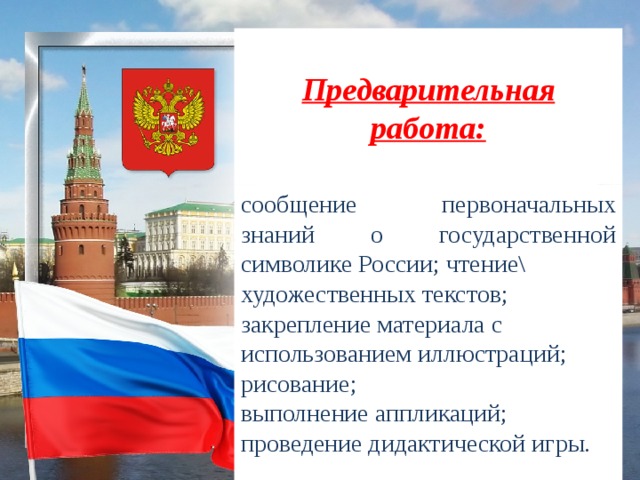 Предварительная работа:

сообщение первоначальных знаний о государственной символике России; чтение\ художественных текстов;
закрепление материала с использованием иллюстраций;
рисование;
выполнение аппликаций;
проведение дидактической игры.